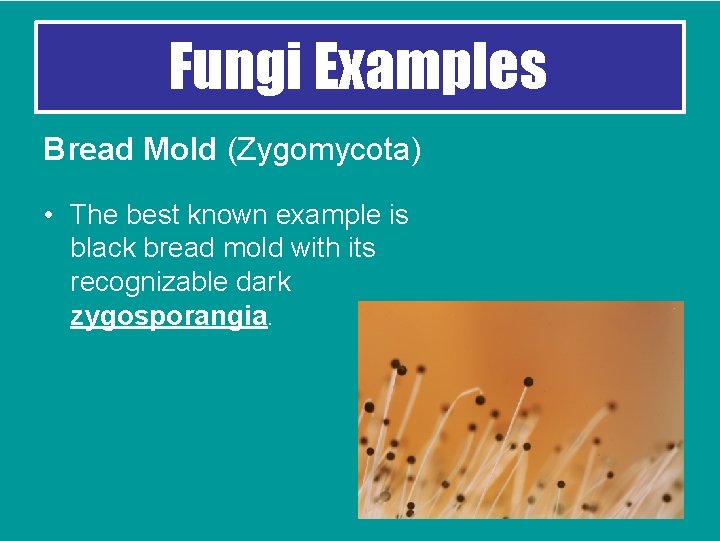 Fungi Examples

Bread Mold (Zygomycota)

• The best known example is black bread mold with its recognizable dark zygosporangia.